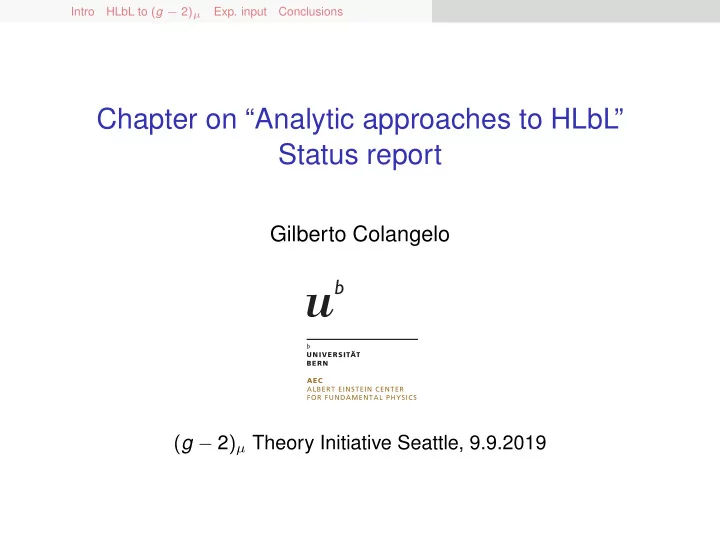 Intro HLbL to $(g-2)_\mu$ Exp. input Conclusions

Chapter on “Analytic approaches to HLbL”
Status report

Gilberto Colangelo

$u^b$

b
UNIVERSITÄT
BERN

AEC
ALBERT EINSTEIN CENTER
FOR FUNDAMENTAL PHYSICS

$(g-2)_\mu$ Theory Initiative Seattle, 9.9.2019